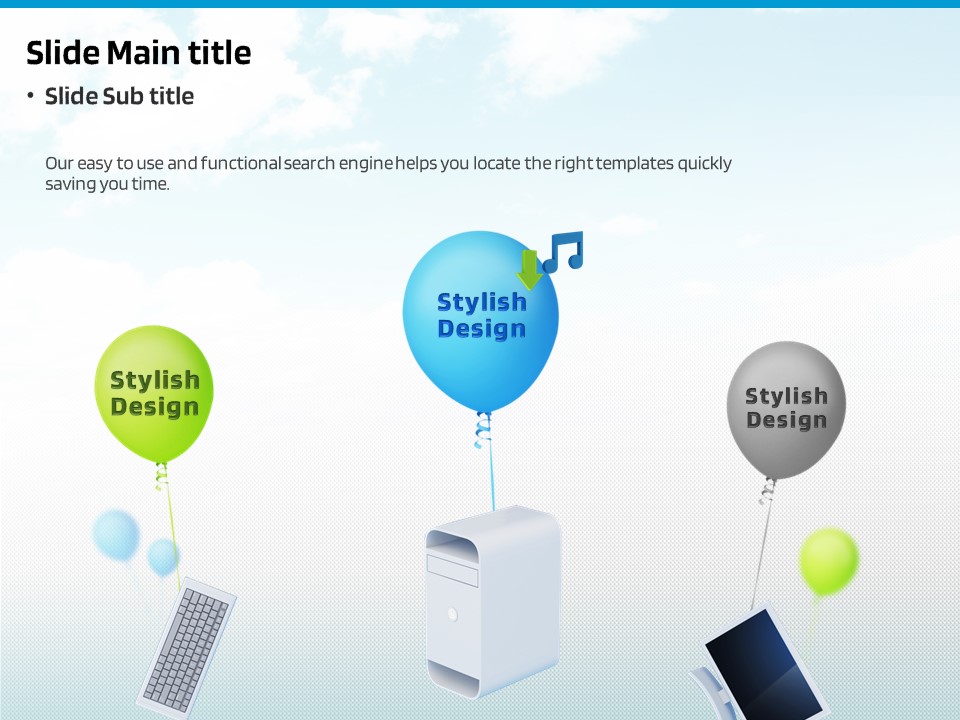 Slide Main title

• Slide Sub title

Our easy to use and functional search engine helps you locate the right templates quickly saving you time.

Stylish Design

Stylish Design

Stylish Design